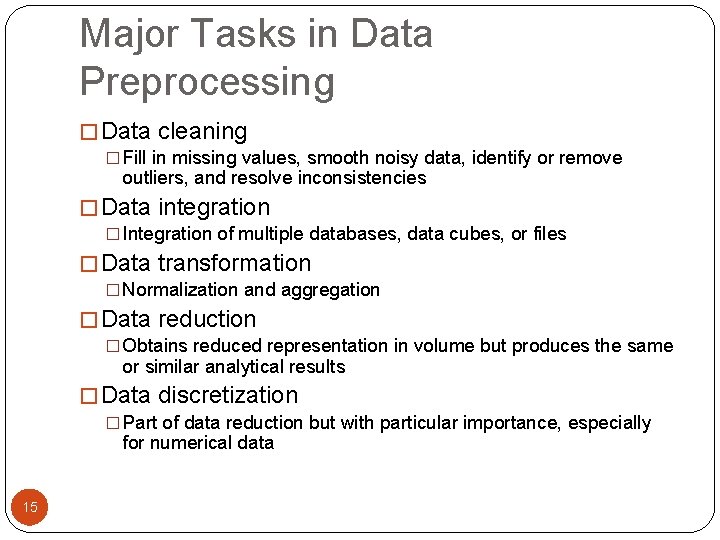 Major Tasks in Data Preprocessing

□ Data cleaning
□ Fill in missing values, smooth noisy data, identify or remove outliers, and resolve inconsistencies

□ Data integration
□ Integration of multiple databases, data cubes, or files

□ Data transformation
□ Normalization and aggregation

□ Data reduction
□ Obtains reduced representation in volume but produces the same or similar analytical results

□ Data discretization
□ Part of data reduction but with particular importance, especially for numerical data

15